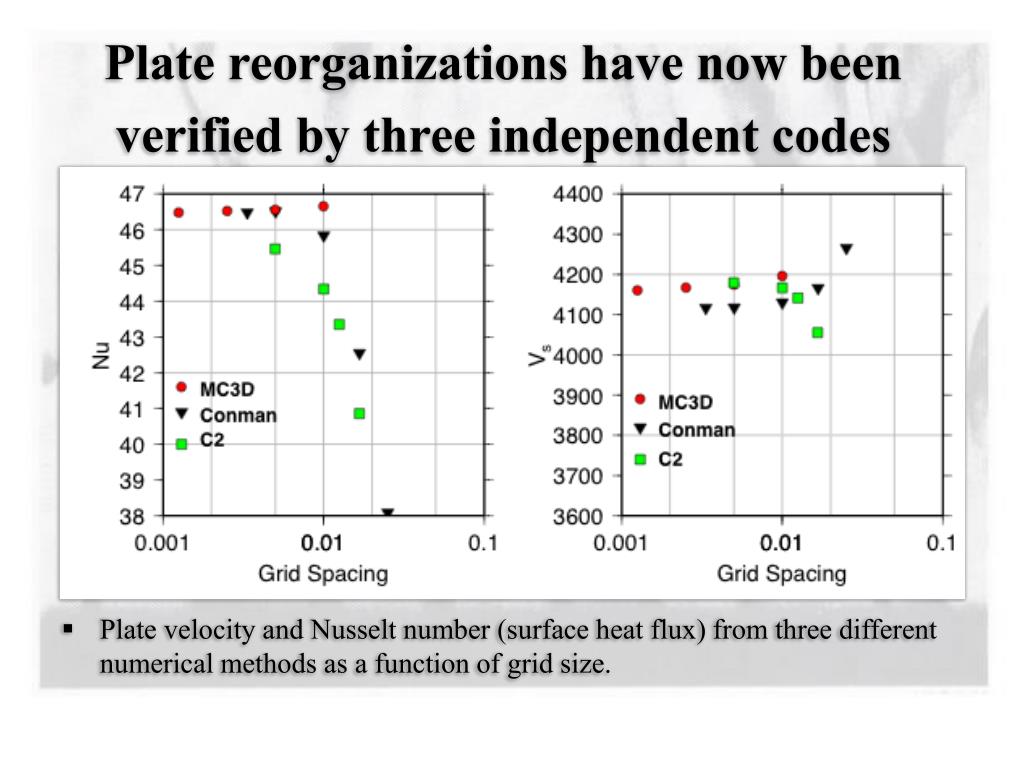 Plate reorganizations have now been verified by three independent codes

47
46
45
44
43
42
41
40
39
38
Nu
MC3D
Conman
C2
0.001
0.01
0.1
Grid Spacing

4400
4300
4200
4100
4000
3900
3800
3700
3600
$V_s$
MC3D
Conman
C2
0.001
0.01
0.1
Grid Spacing

▪ Plate velocity and Nusselt number (surface heat flux) from three different numerical methods as a function of grid size.